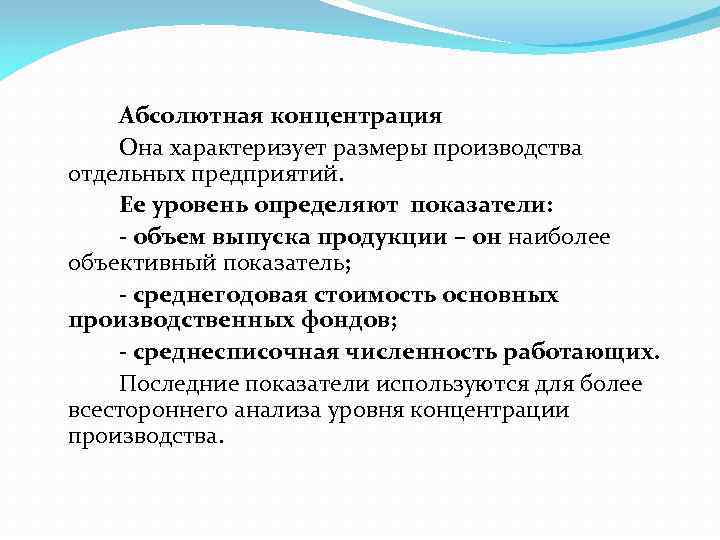 Абсолютная концентрация

Она характеризует размеры производства отдельных предприятий.

Ее уровень определяют показатели:

- объем выпуска продукции – он наиболее объективный показатель;

- среднегодовая стоимость основных производственных фондов;

- среднесписочная численность работающих.

Последние показатели используются для более всестороннего анализа уровня концентрации производства.